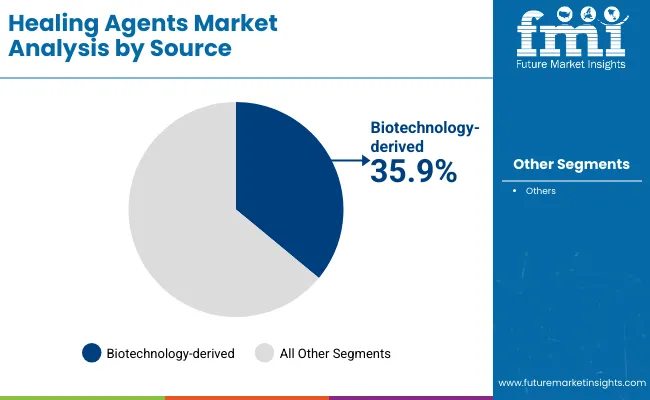 Healing Agents Market Analysis by Source

fmi
Future Market Insights

Biotechnology-derived
35.9%

Other Segments

• Others

Biotechnology-derived
All Other Segments

www.futuremarketinsights.com